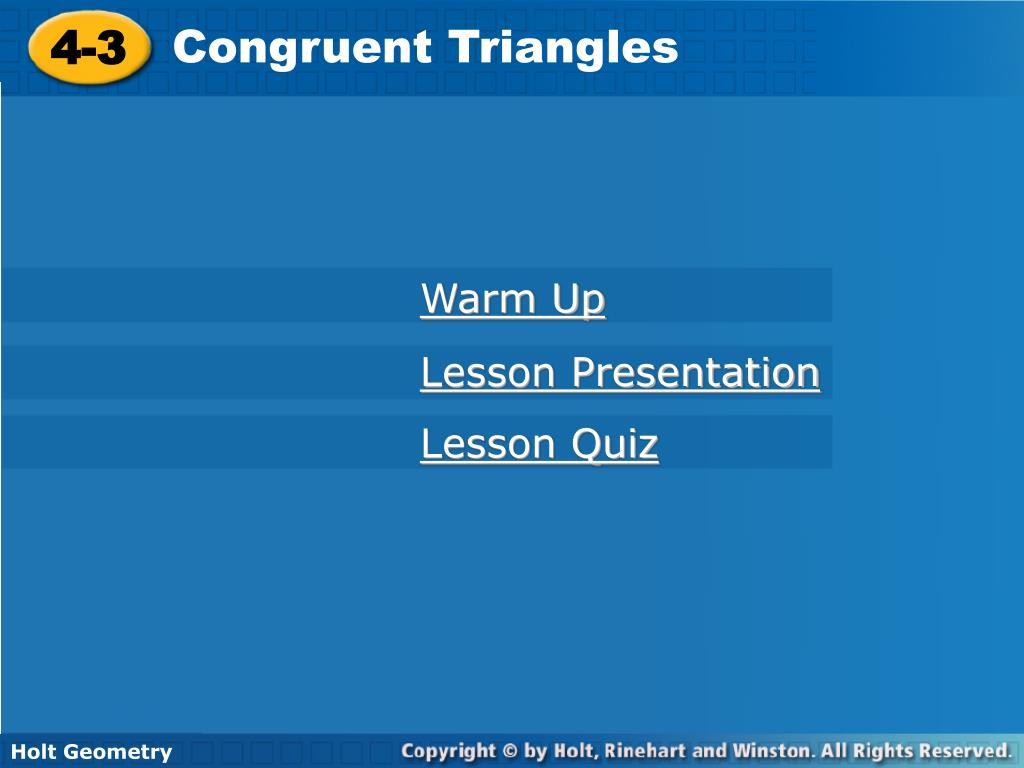 4-3 Congruent Triangles

Warm Up

Lesson Presentation

Lesson Quiz

Holt Geometry

Copyright © by Holt, Rinehart and Winston. All Rights Reserved.